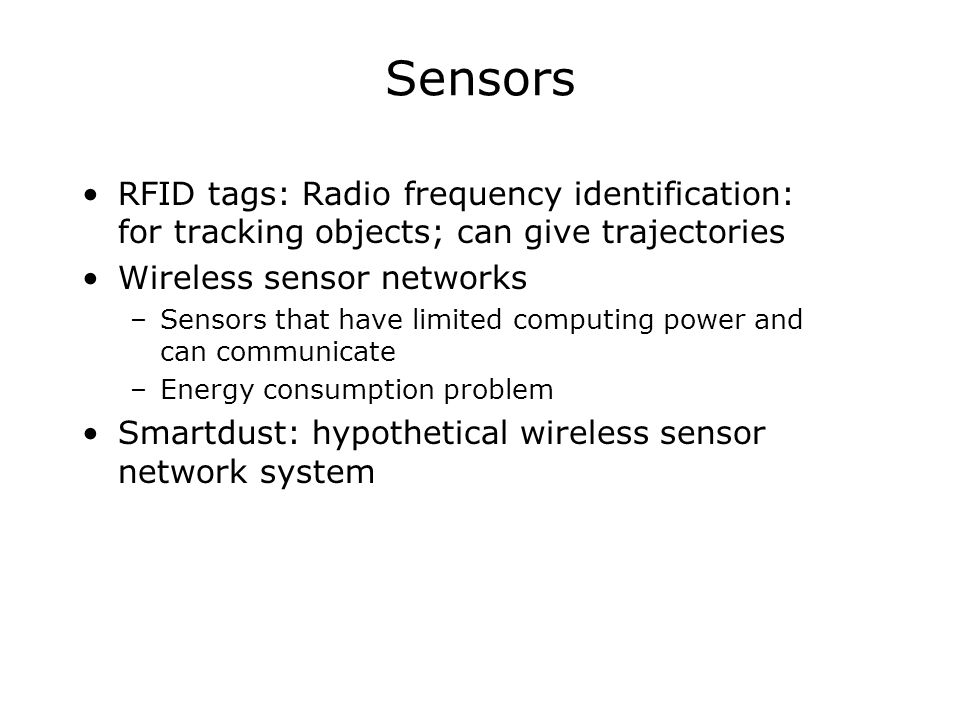 Sensors

• RFID tags: Radio frequency identification: for tracking objects; can give trajectories
• Wireless sensor networks
  – Sensors that have limited computing power and can communicate
  – Energy consumption problem
• Smartdust: hypothetical wireless sensor network system